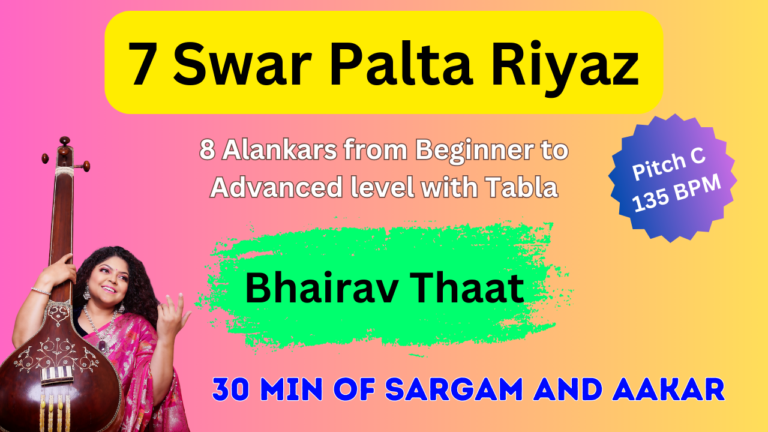 7 Swar Palta Riyaz

8 Alankars from Beginner to Advanced level with Tabla

Pitch C
135 BPM

Bhairav Thaat

30 MIN OF SARGAM AND AAKAR